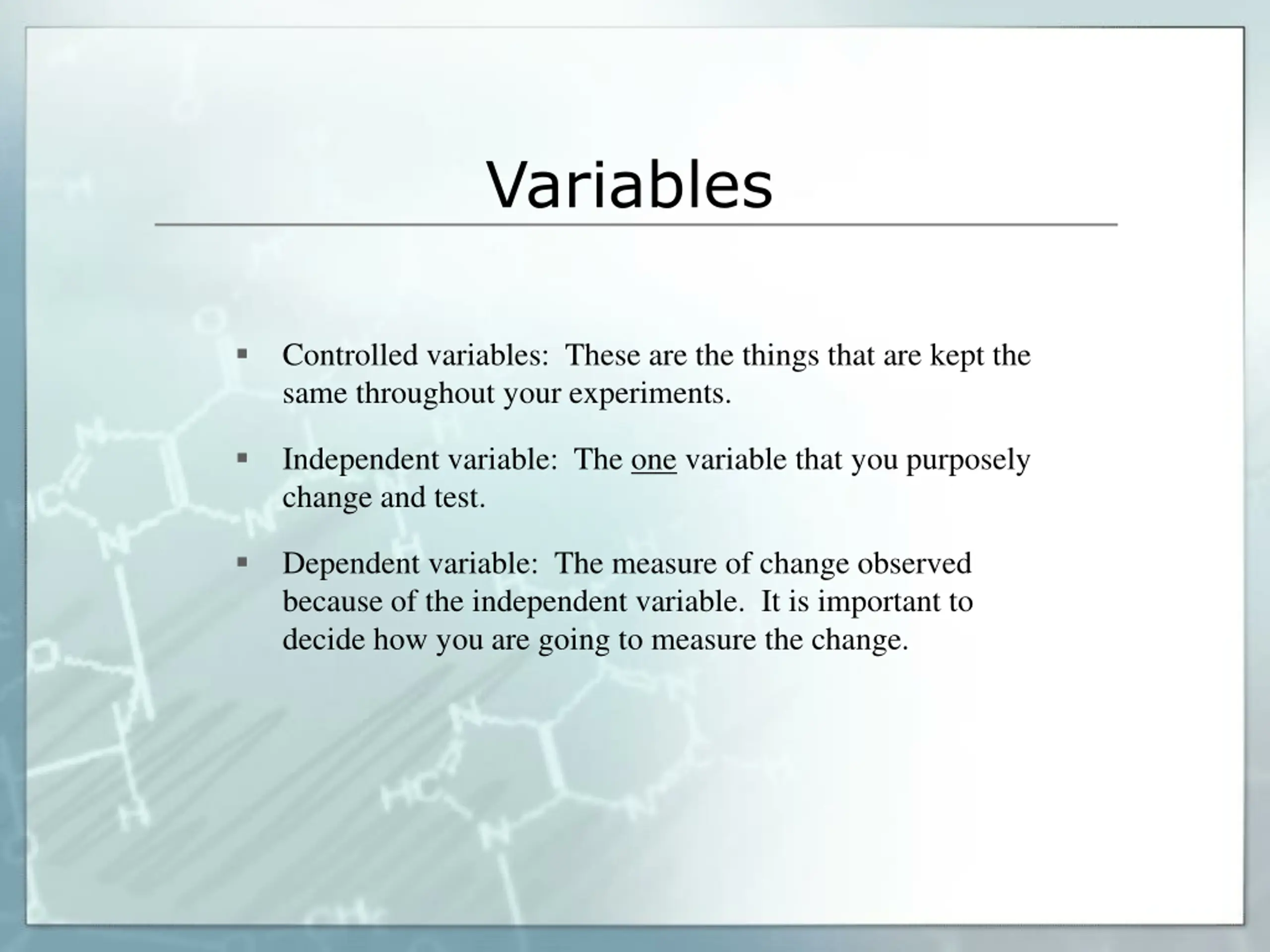 Variables

▪ Controlled variables: These are the things that are kept the same throughout your experiments.

▪ Independent variable: The one variable that you purposely change and test.

▪ Dependent variable: The measure of change observed because of the independent variable. It is important to decide how you are going to measure the change.